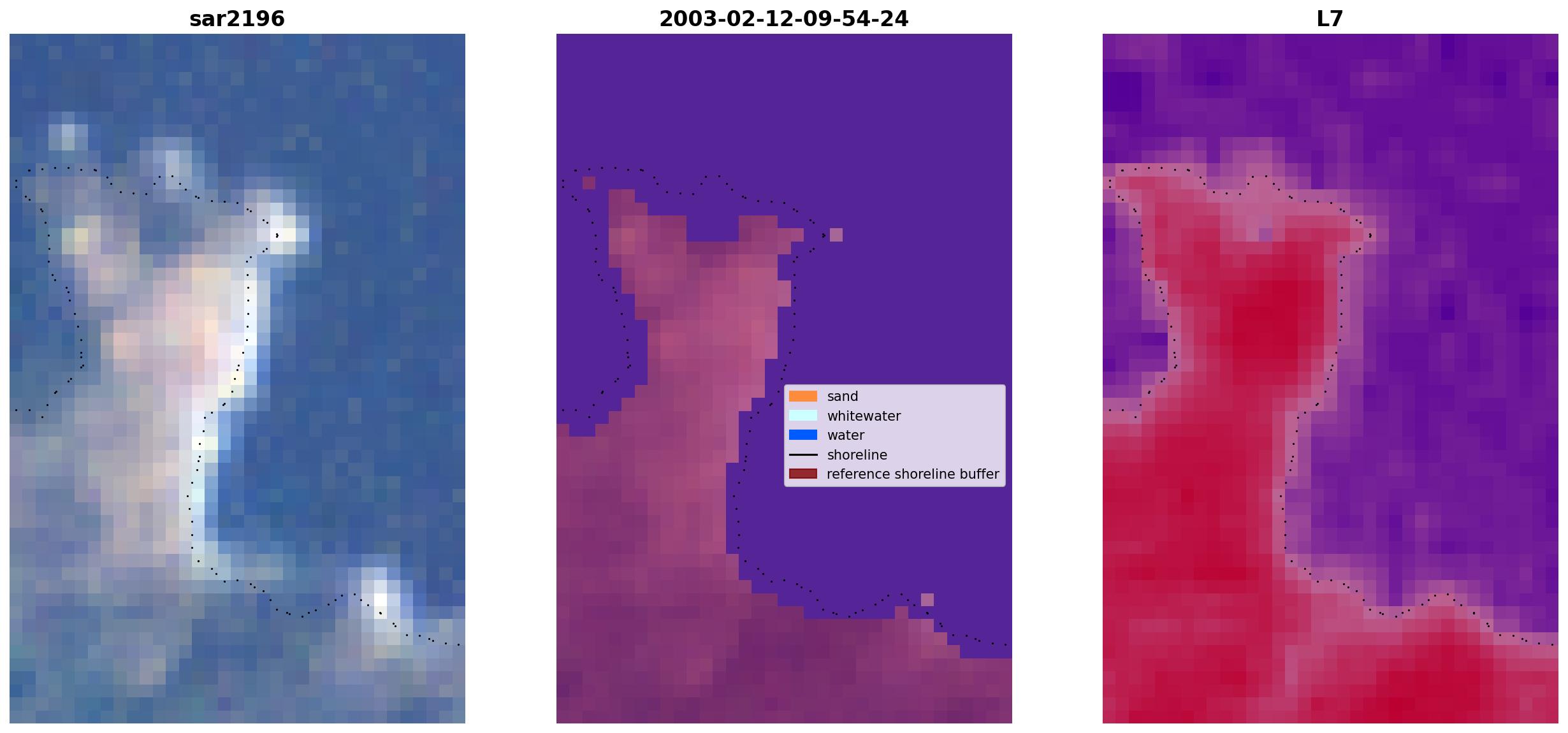 sar2196

2003-02-12-09-54-24

sand
whitewater
water
shoreline
reference shoreline buffer

L7